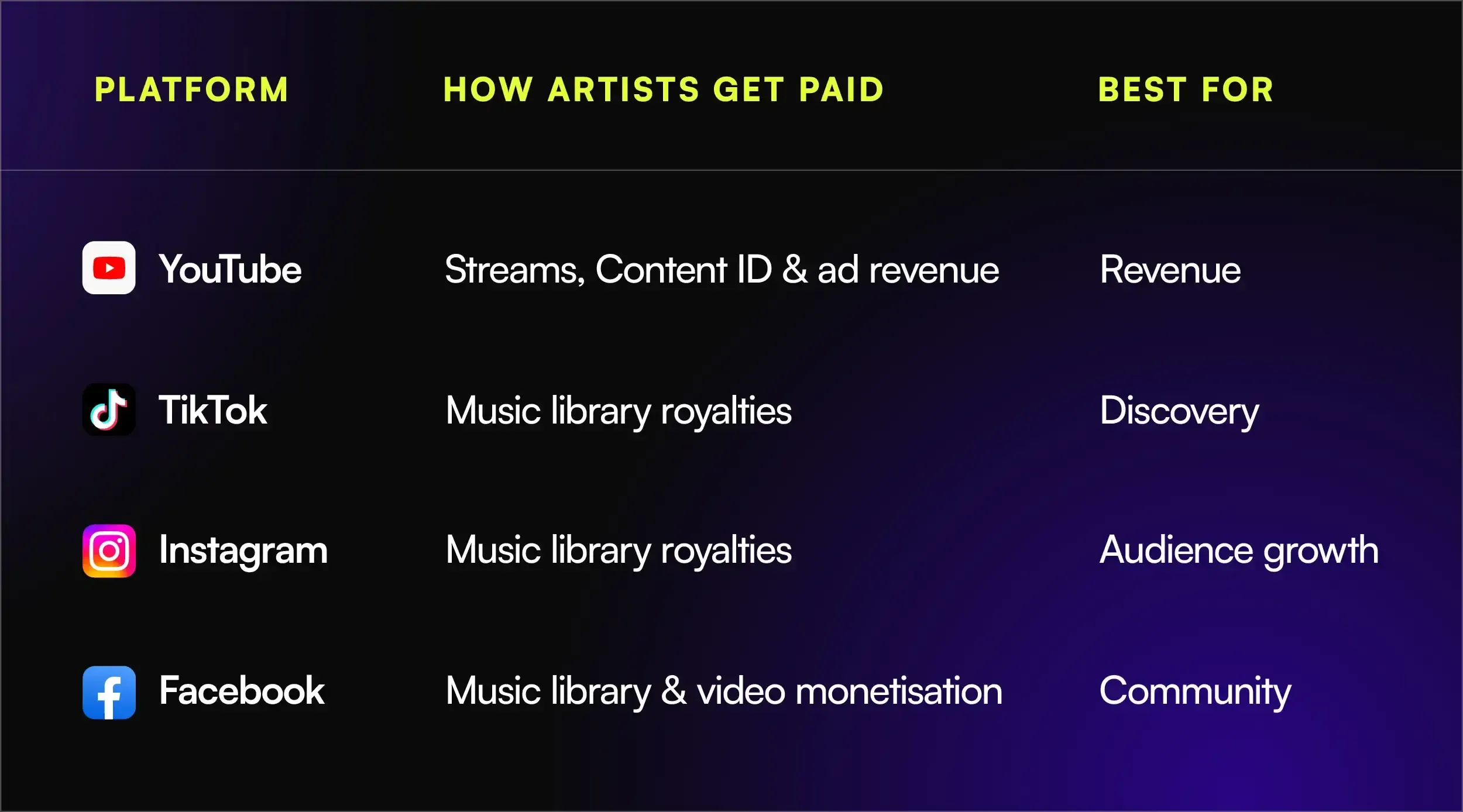 | PLATFORM | HOW ARTISTS GET PAID | BEST FOR |
|---|---|---|
| YouTube | Streams, Content ID & ad revenue | Revenue |
| TikTok | Music library royalties | Discovery |
| Instagram | Music library royalties | Audience growth |
| Facebook | Music library & video monetisation | Community |